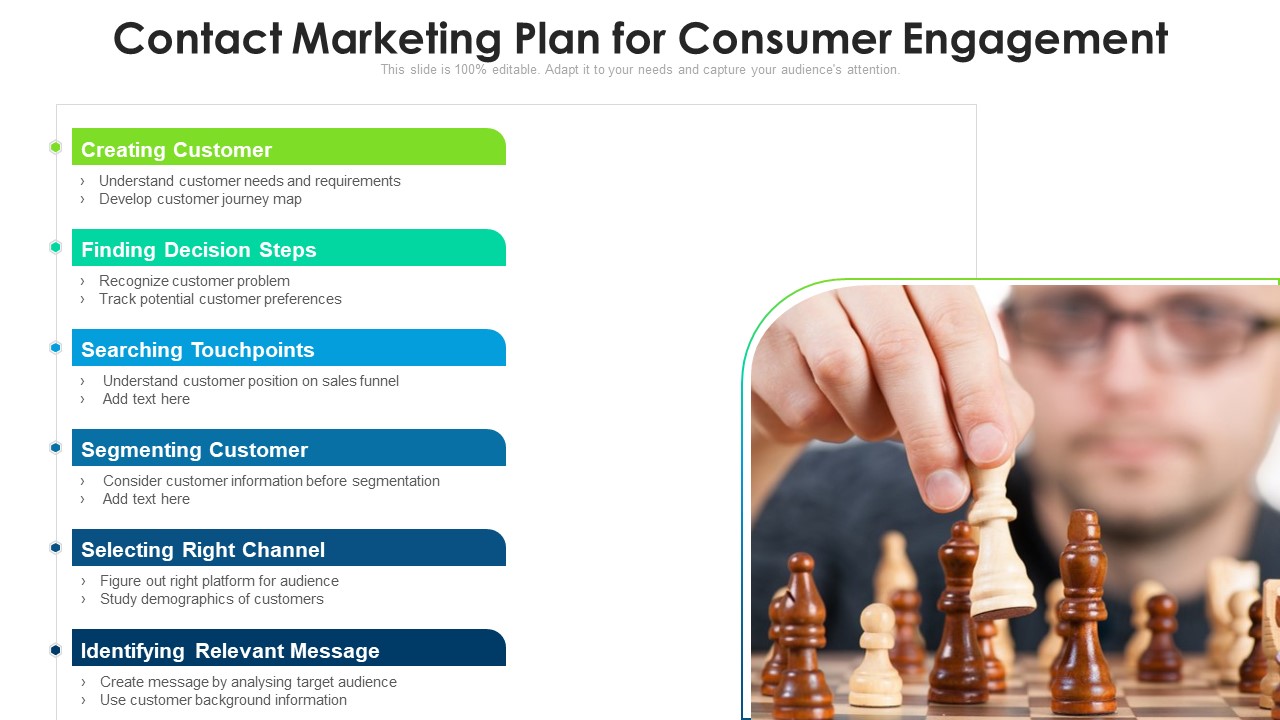 Contact Marketing Plan for Consumer Engagement

This slide is 100% editable. Adapt it to your needs and capture your audience's attention.

Creating Customer

› Understand customer needs and requirements
› Develop customer journey map

Finding Decision Steps

› Recognize customer problem
› Track potential customer preferences

Searching Touchpoints

› Understand customer position on sales funnel
› Add text here

Segmenting Customer

› Consider customer information before segmentation
› Add text here

Selecting Right Channel

› Figure out right platform for audience
› Study demographics of customers

Identifying Relevant Message

› Create message by analysing target audience
› Use customer background information